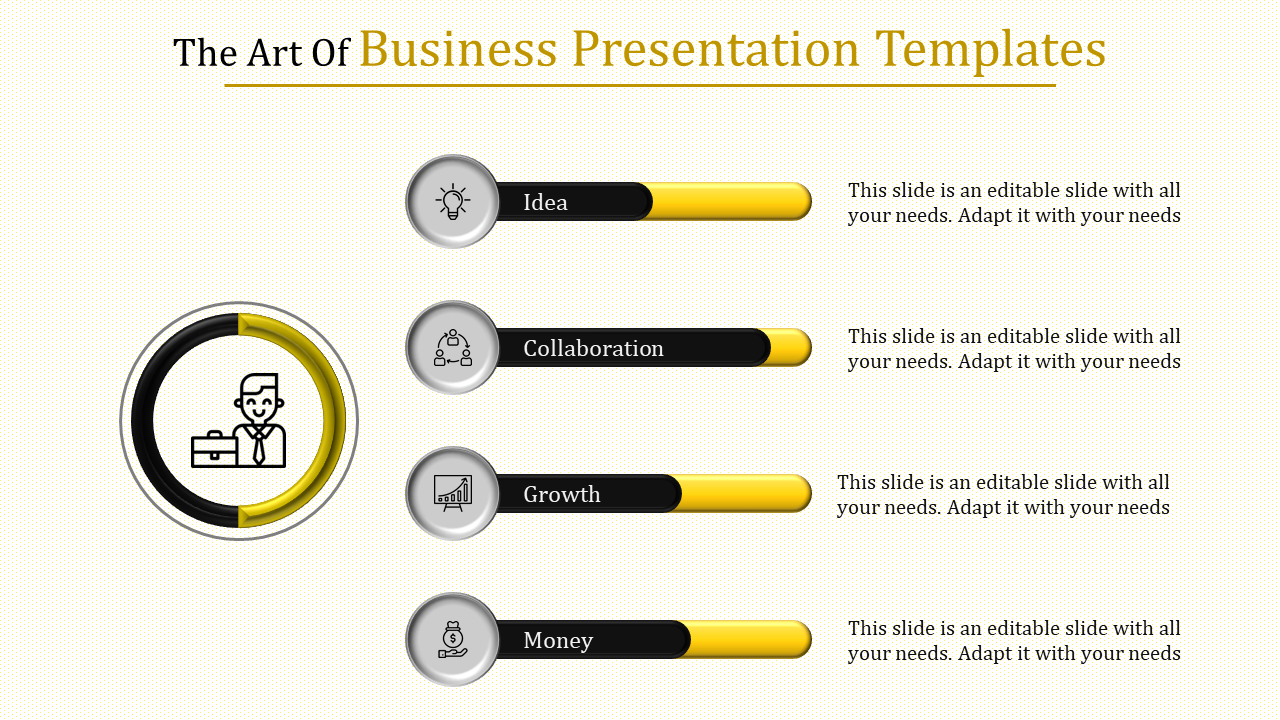 The Art Of Business Presentation Templates

Idea

This slide is an editable slide with all your needs. Adapt it with your needs

Collaboration

This slide is an editable slide with all your needs. Adapt it with your needs

Growth

This slide is an editable slide with all your needs. Adapt it with your needs

Money

This slide is an editable slide with all your needs. Adapt it with your needs